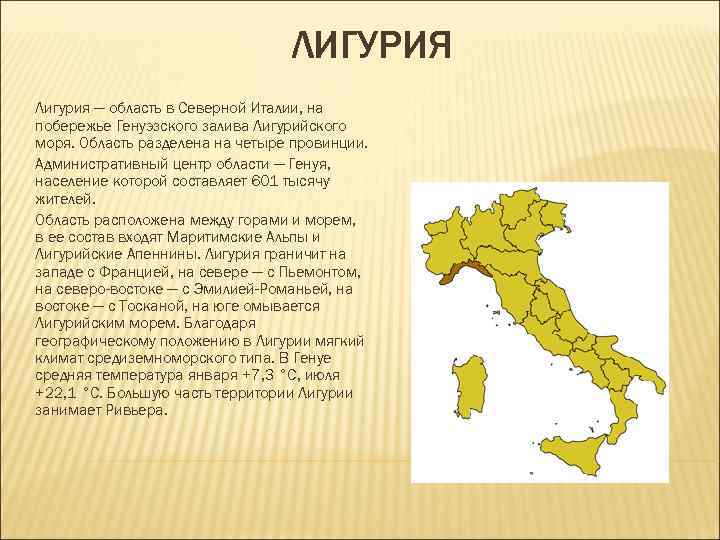 ЛИГУРИЯ

Лигурия — область в Северной Италии, на побережье Генуэзского залива Лигурийского моря. Область разделена на четыре провинции.

Административный центр области — Генуя, население которой составляет 601 тысячу жителей.

Область расположена между горами и морем, в ее состав входят Маритимские Альпы и Лигурийские Апеннины. Лигурия граничит на западе с Францией, на севере — с Пьемонтом, на северо-востоке — с Эмилией-Романьей, на востоке — с Тосканой, на юге омывается Лигурийским морем. Благодаря географическому положению в Лигурии мягкий климат средиземноморского типа. В Генуе средняя температура января +7,3 °C, июля +22,1 °C. Большую часть территории Лигурии занимает Ривьера.